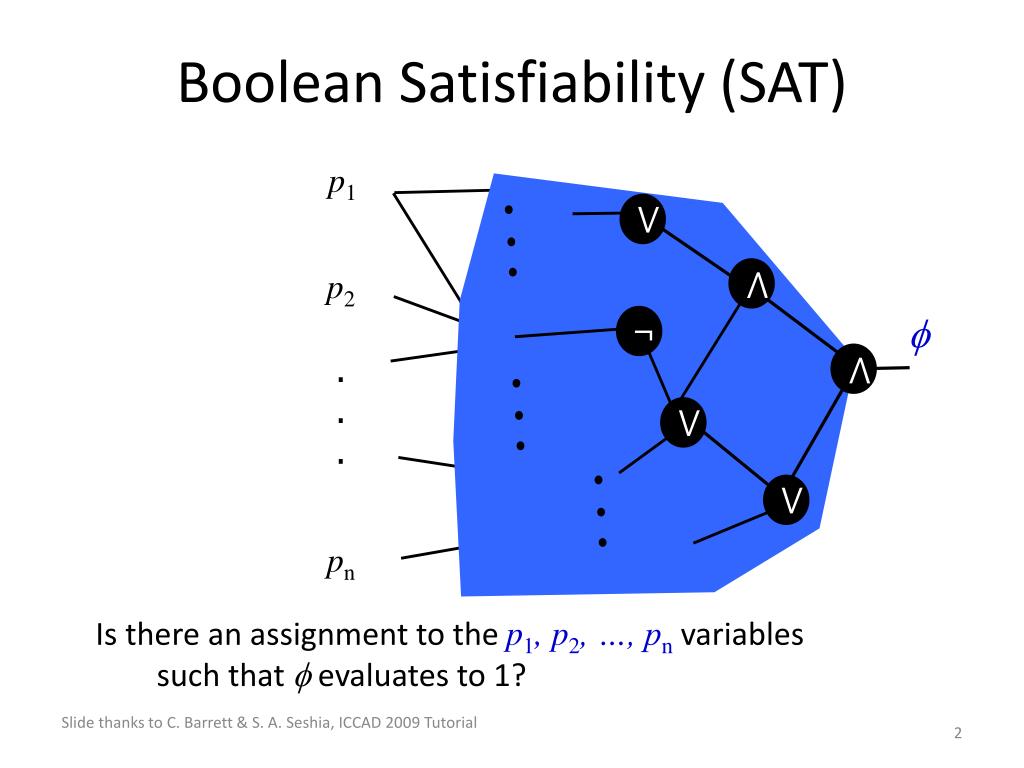 Boolean Satisfiability (SAT)

$p_1$

$p_2$

.
.
.

$p_n$

$\vee$

$\wedge$

$\neg$

$\wedge$

$\vee$

$\vee$

$\phi$

Is there an assignment to the $p_1, p_2, \ldots, p_n$ variables such that $\phi$ evaluates to 1?

Slide thanks to C. Barrett & S. A. Seshia, ICCAD 2009 Tutorial

2